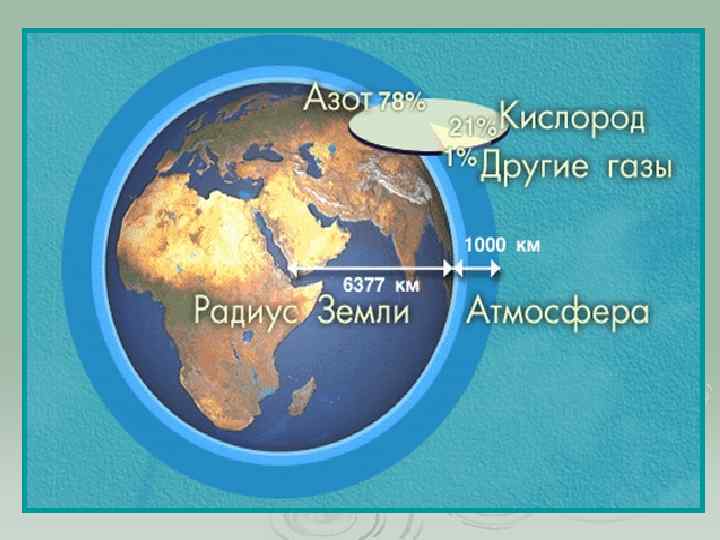 Азот 78%
21% Кислород
1% Другие газы
1000 км
6377 км
Радиус Земли
Атмосфера